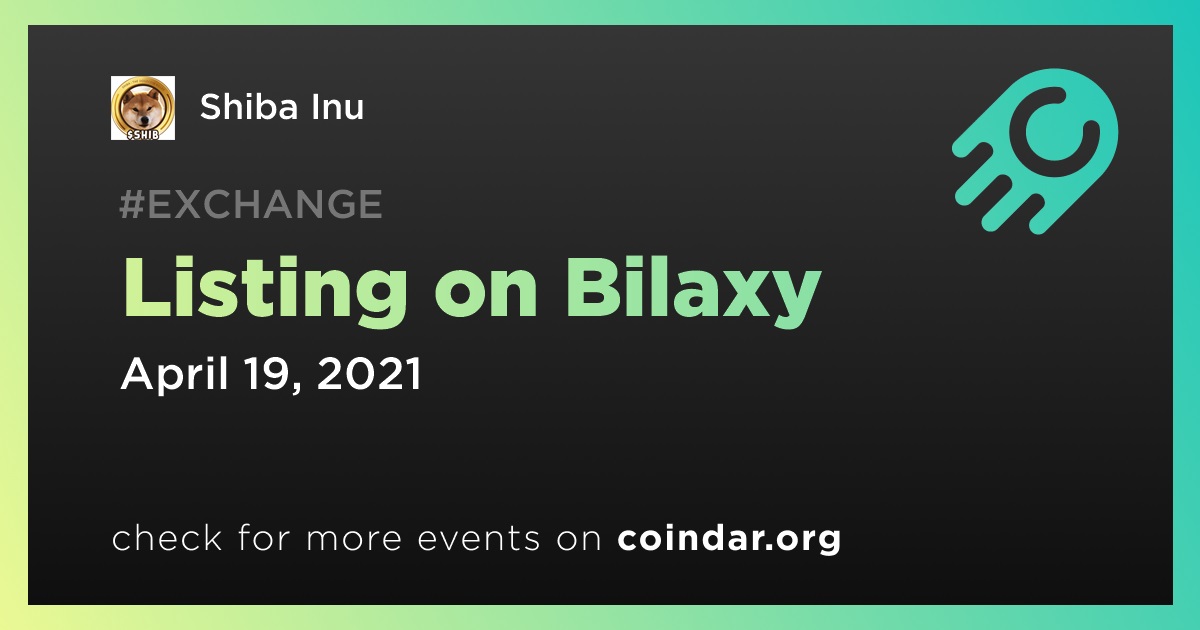 $SHIB

Shiba Inu

#EXCHANGE

Listing on Bilaxy

April 19, 2021

check for more events on coindar.org